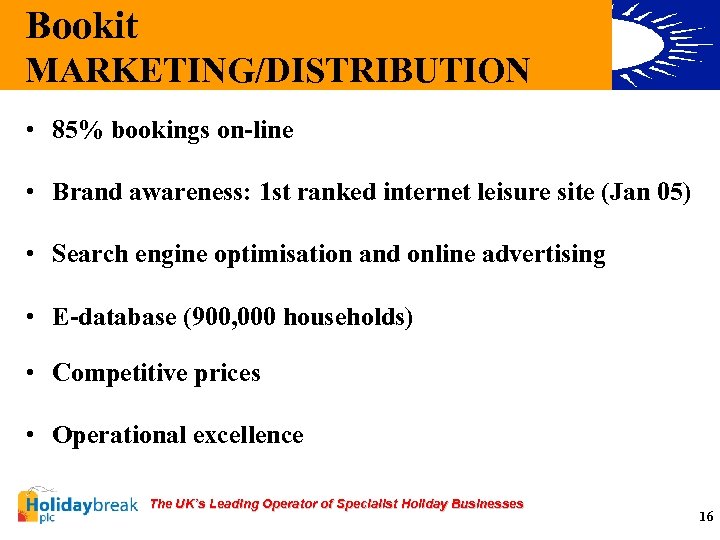 Bookit
MARKETING/DISTRIBUTION

• 85% bookings on-line

• Brand awareness: 1st ranked internet leisure site (Jan 05)

• Search engine optimisation and online advertising

• E-database (900,000 households)

• Competitive prices

• Operational excellence

Holidaybreak plc

The UK's Leading Operator of Specialist Holiday Businesses

16